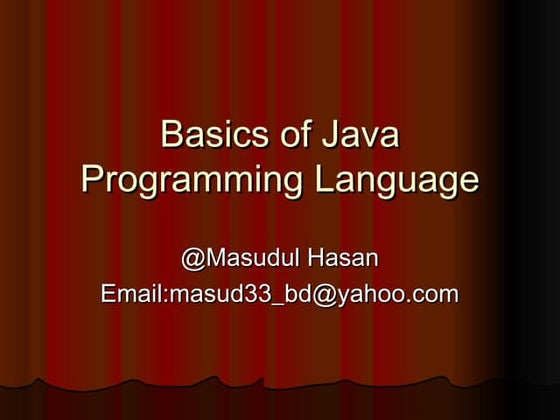 Basics of Java Programming Language

@Masudul Hasan
Email:masud33_bd@yahoo.com